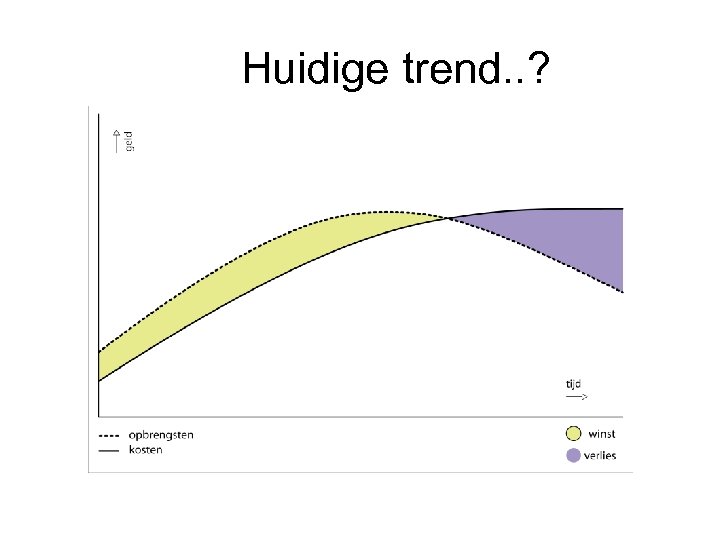 Huidige trend..?

geld

tijd

opbrengsten
kosten

winst
verlies